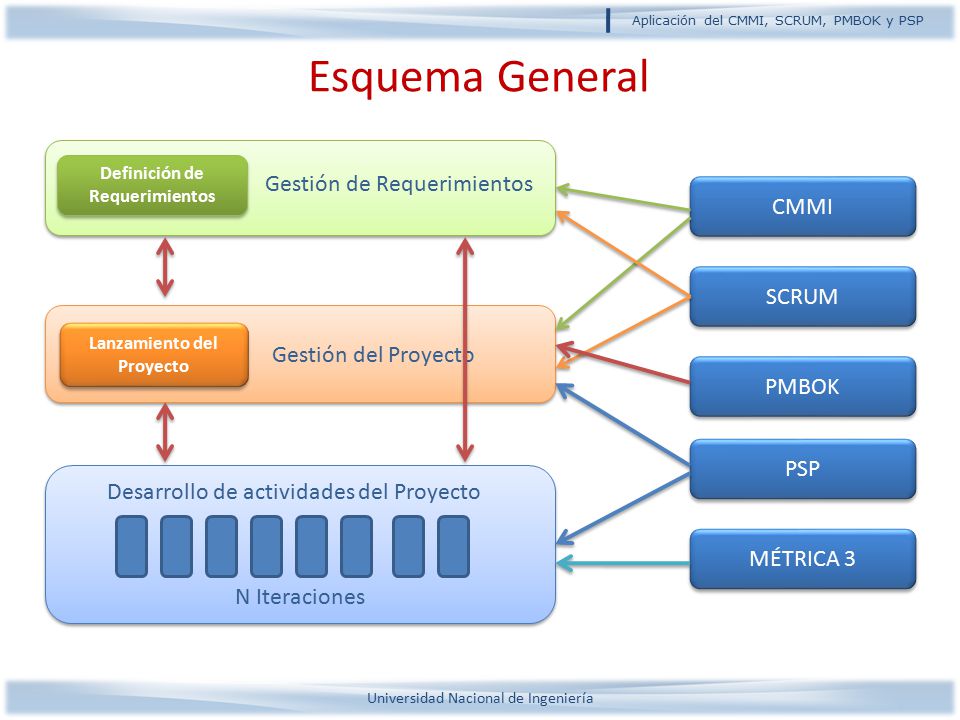 Aplicación del CMMI, SCRUM, PMBOK y PSP

Esquema General

Definición de Requerimientos

Gestión de Requerimientos

Lanzamiento del Proyecto

Gestión del Proyecto

Desarrollo de actividades del Proyecto

N Iteraciones

CMMI

SCRUM

PMBOK

PSP

MÉTRICA 3

Universidad Nacional de Ingeniería